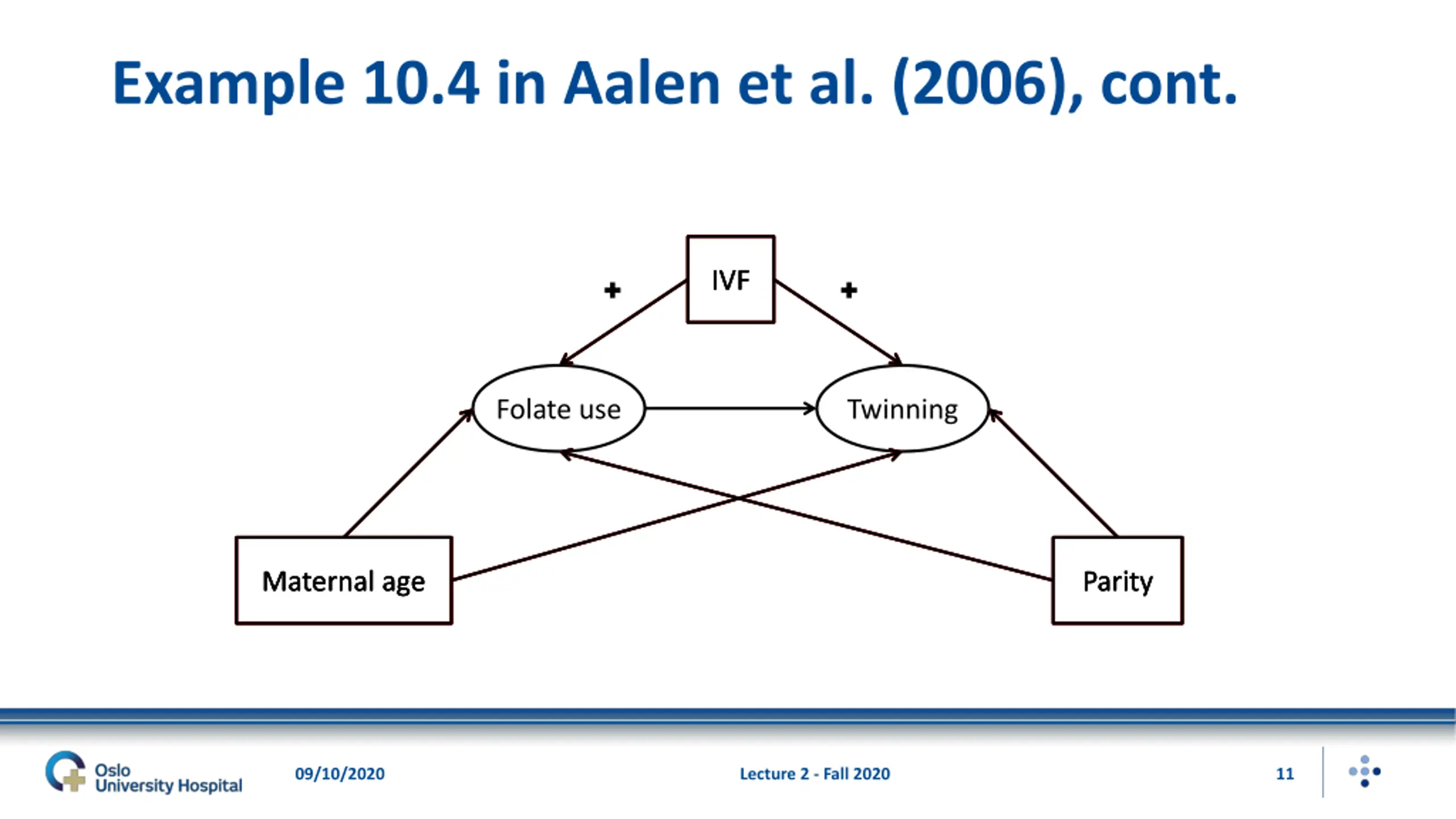 Example 10.4 in Aalen et al. (2006), cont.

+

IVF

+

Folate use

Twinning

Maternal age

Parity

Oslo University Hospital

09/10/2020

Lecture 2 - Fall 2020

11